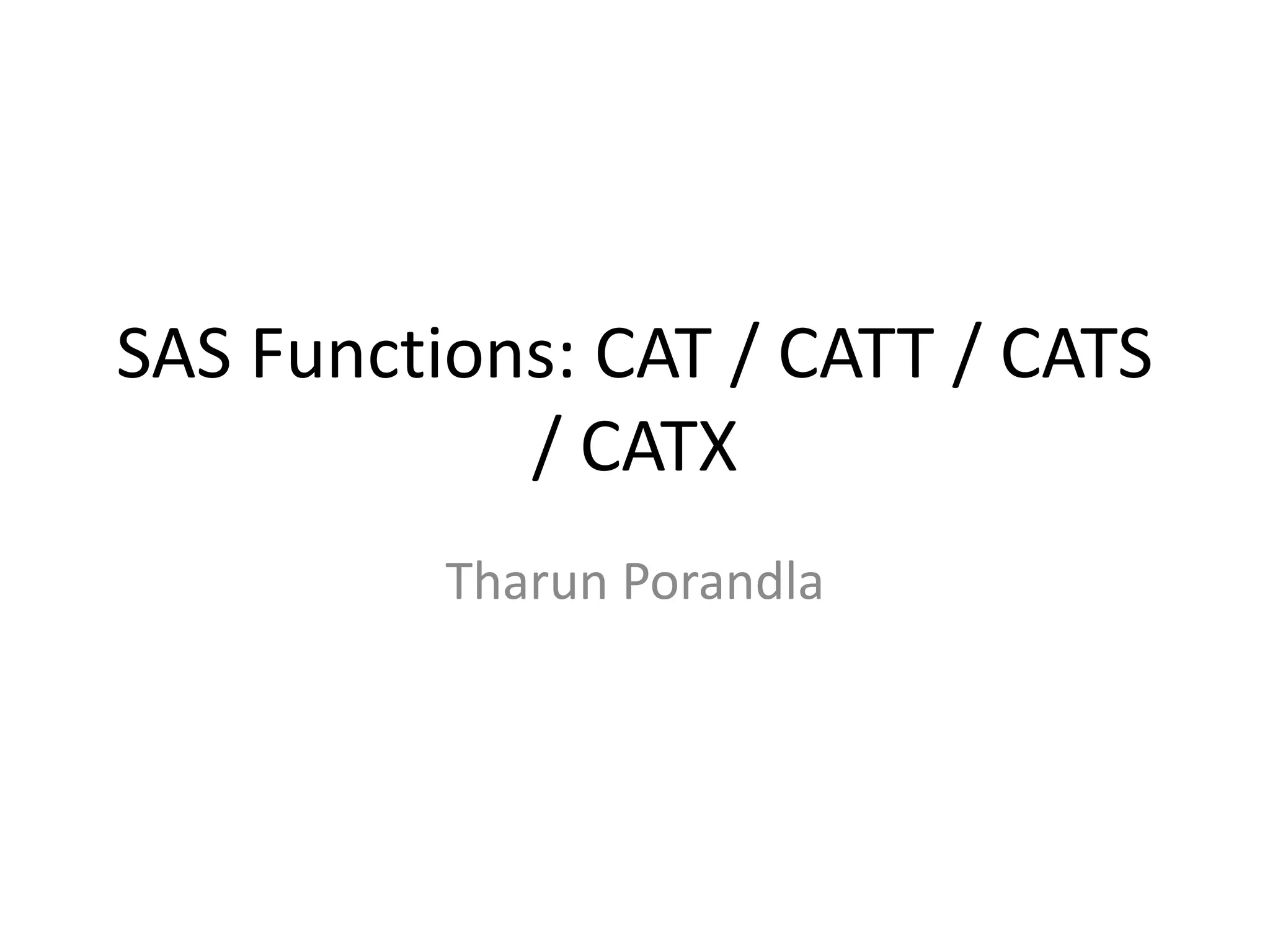 SAS Functions: CAT / CATT / CATS / CATX

Tharun Porandla